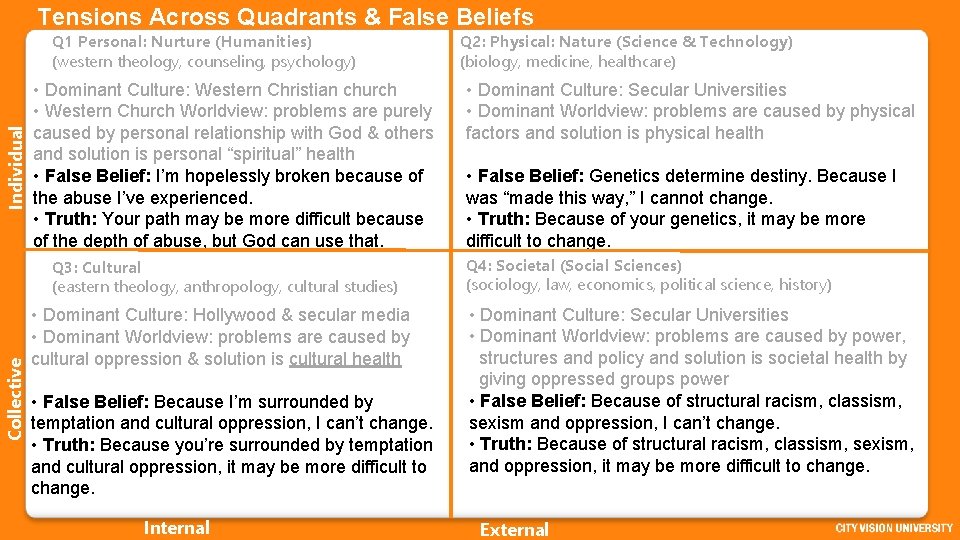 Tensions Across Quadrants & False Beliefs

Individual

Q1 Personal: Nurture (Humanities)
(western theology, counseling, psychology)

• Dominant Culture: Western Christian church
• Western Church Worldview: problems are purely caused by personal relationship with God & others and solution is personal "spiritual" health
• False Belief: I'm hopelessly broken because of the abuse I've experienced.
• Truth: Your path may be more difficult because of the depth of abuse, but God can use that.

Q2: Physical: Nature (Science & Technology)
(biology, medicine, healthcare)

• Dominant Culture: Secular Universities
• Dominant Worldview: problems are caused by physical factors and solution is physical health

• False Belief: Genetics determine destiny. Because I was "made this way," I cannot change.
• Truth: Because of your genetics, it may be more difficult to change.

Collective

Q3: Cultural
(eastern theology, anthropology, cultural studies)

• Dominant Culture: Hollywood & secular media
• Dominant Worldview: problems are caused by cultural oppression & solution is cultural health

• False Belief: Because I'm surrounded by temptation and cultural oppression, I can't change.
• Truth: Because you're surrounded by temptation and cultural oppression, it may be more difficult to change.

Q4: Societal (Social Sciences)
(sociology, law, economics, political science, history)

• Dominant Culture: Secular Universities
• Dominant Worldview: problems are caused by power, structures and policy and solution is societal health by giving oppressed groups power
• False Belief: Because of structural racism, classism, sexism and oppression, I can't change.
• Truth: Because of structural racism, classism, sexism, and oppression, it may be more difficult to change.

Internal

External

CITY VISION UNIVERSITY